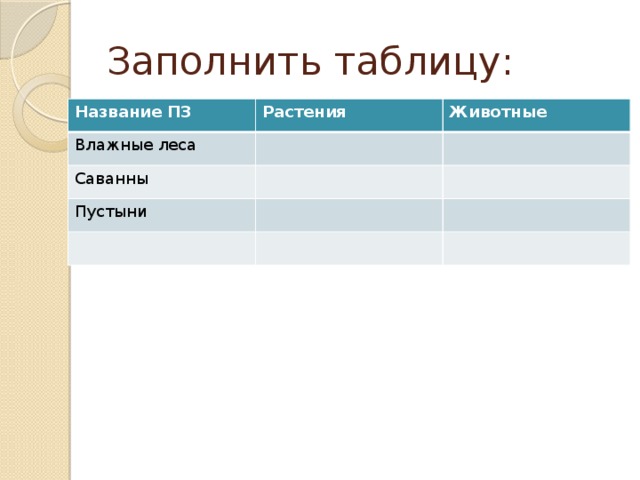 Заполнить таблицу:

| Название ПЗ | Растения | Животные |
|---|---|---|
| Влажные леса | | |
| Саванны | | |
| Пустыни | | |
| | | |